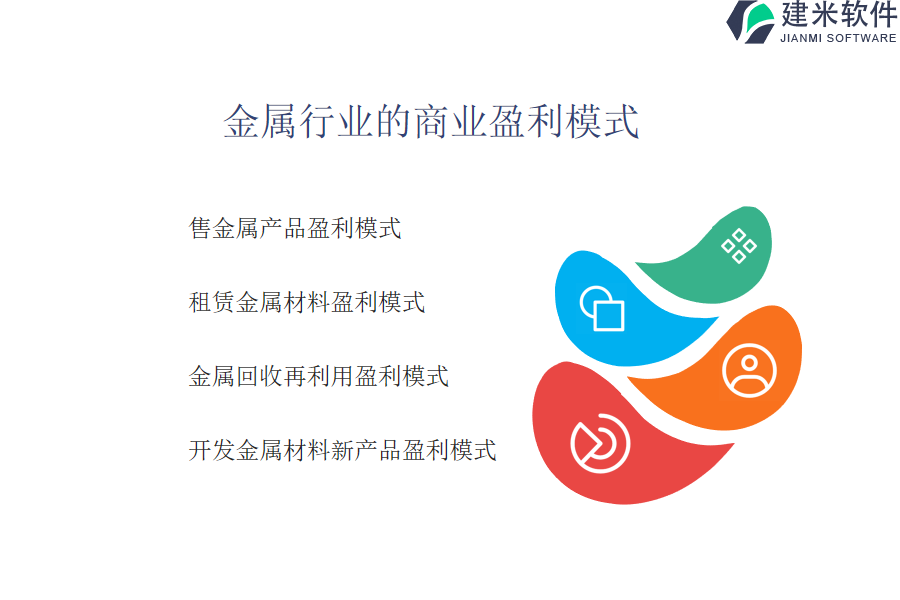 建米软件
JIANMI SOFTWARE

金属行业的商业盈利模式

售金属产品盈利模式

租赁金属材料盈利模式

金属回收再利用盈利模式

开发金属材料新产品盈利模式